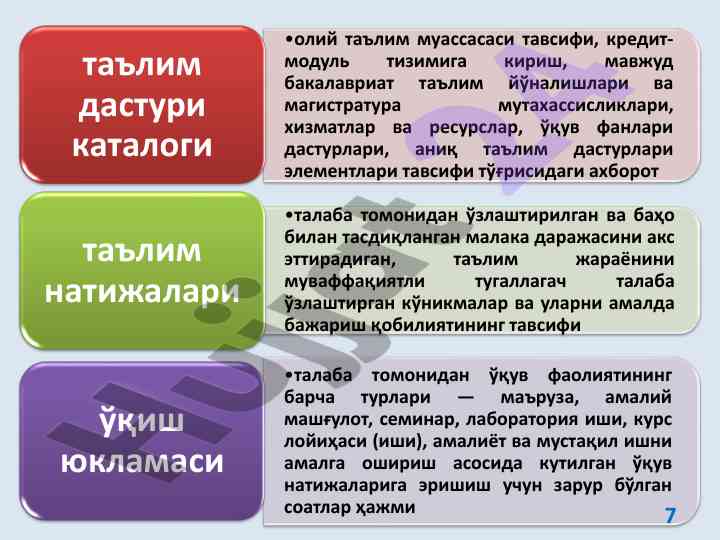 таълим дастури каталоги

•олий таълим муассасаси тавсифи, кредит-модуль тизимига кириш, мавжуд бакалавриат таълим йўналишлари ва магистратура мутахассисликлари, хизматлар ва ресурслар, ўқув фанлари дастурлари, аниқ таълим дастурлари элементлари тавсифи тўғрисидаги ахборот

таълим натижалари

•талаба томонидан ўзлаштирилган ва баҳо билан тасдиқланган малака даражасини акс эттирадиган, таълим жараёнини муваффақиятли тугаллагач талаба ўзлаштирган кўникмалар ва уларни амалда бажариш қобилиятининг тавсифи

ўқиш юкламаси

•талаба томонидан ўқув фаолиятининг барча турлари — маъруза, амалий машғулот, семинар, лаборатория иши, курс лойиҳаси (иши), амалиёт ва мустақил ишни амалга ошириш асосида кутилган ўқув натижаларига эришиш учун зарур бўлган соатлар ҳажми

7